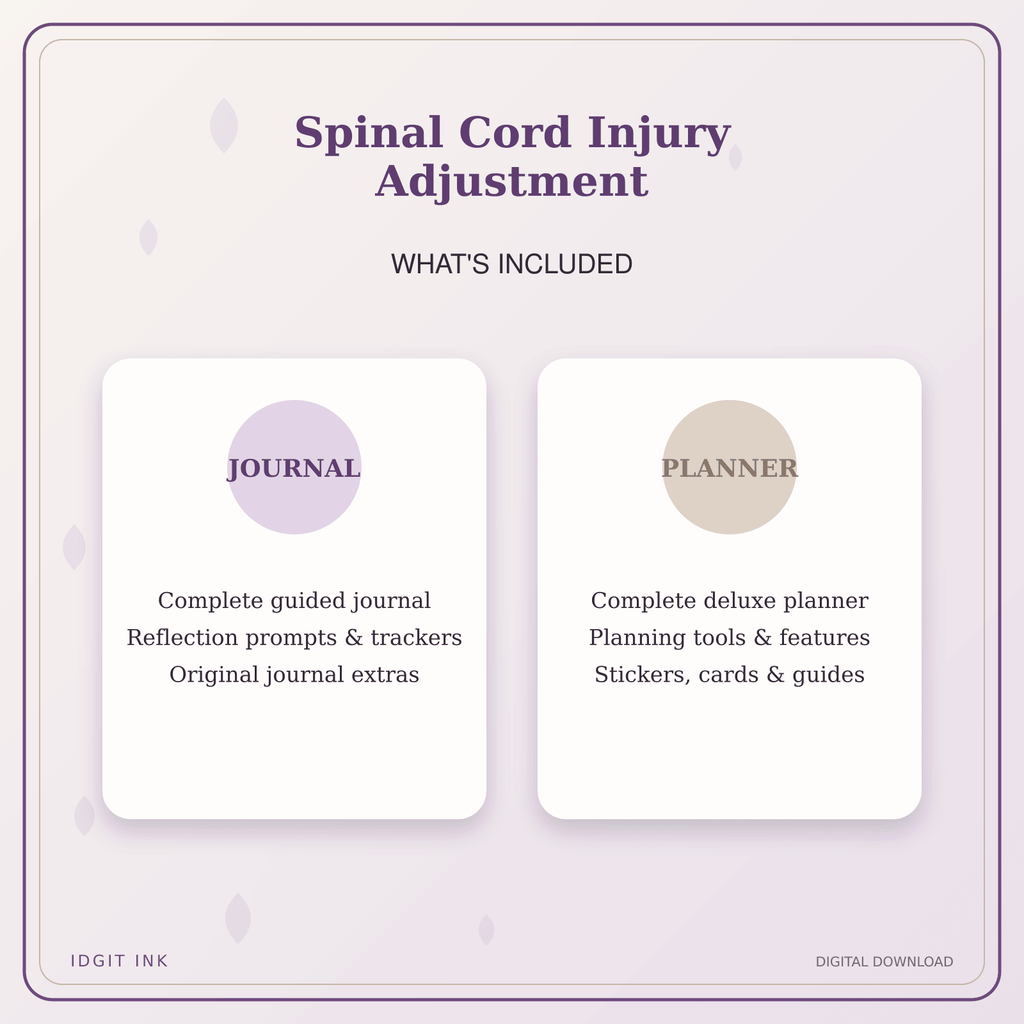 Spinal Cord Injury Adjustment

WHAT'S INCLUDED

JOURNAL

Complete guided journal
Reflection prompts & trackers
Original journal extras

PLANNER

Complete deluxe planner
Planning tools & features
Stickers, cards & guides

IDGIT INK

DIGITAL DOWNLOAD